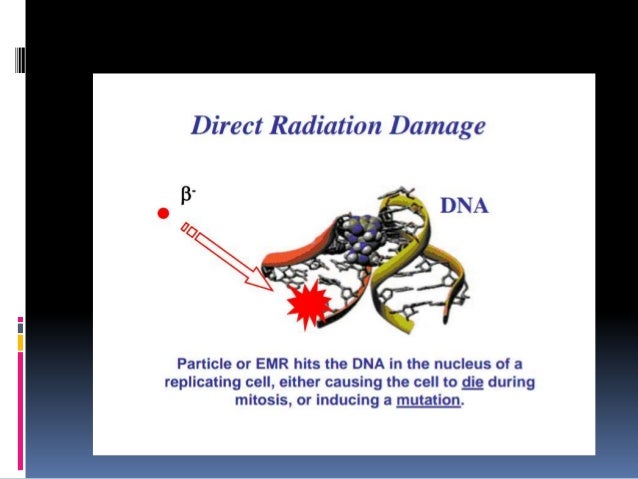 Direct Radiation Damage

$\beta^-$

DNA

Particle or EMR hits the DNA in the nucleus of a replicating cell, either causing the cell to die during mitosis, or inducing a mutation.